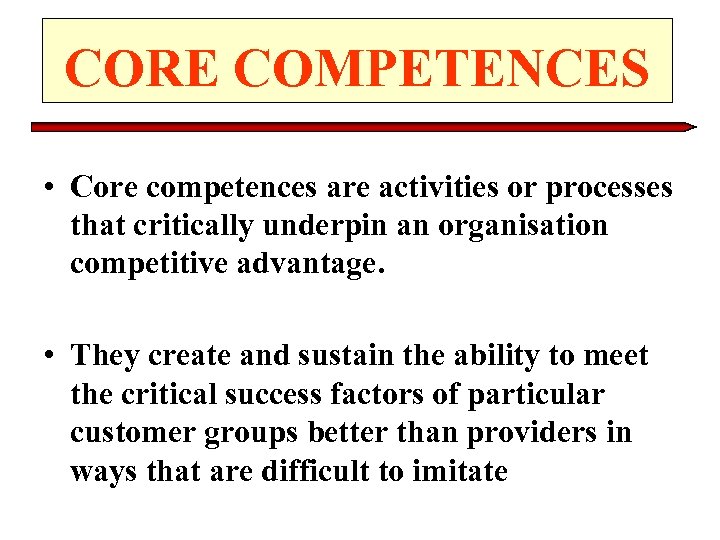 CORE COMPETENCES

• Core competences are activities or processes that critically underpin an organisation competitive advantage.

• They create and sustain the ability to meet the critical success factors of particular customer groups better than providers in ways that are difficult to imitate